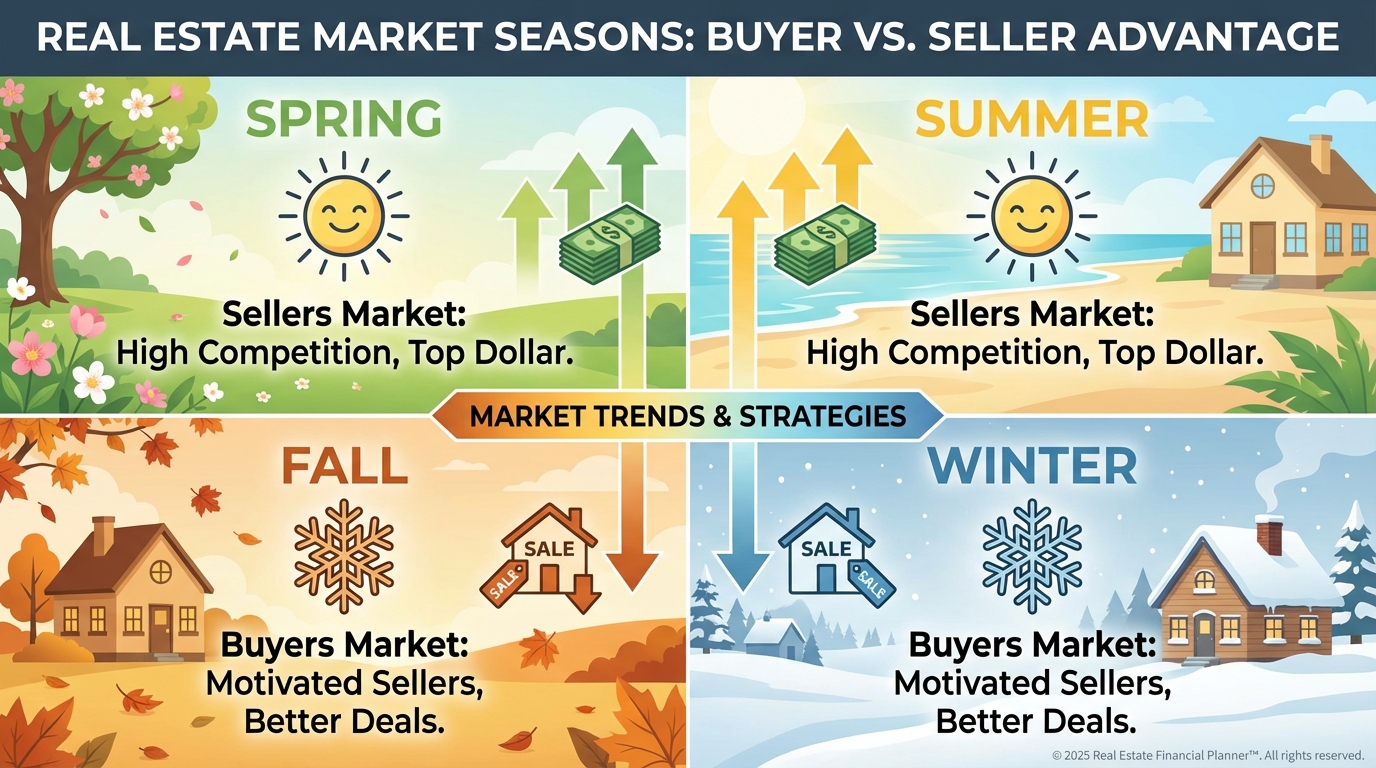 REAL ESTATE MARKET SEASONS: BUYER VS. SELLER ADVANTAGE

SPRING

Sellers Market:
High Competition, Top Dollar.

SUMMER

Sellers Market:
High Competition, Top Dollar.

MARKET TRENDS & STRATEGIES

FALL

SALE

SALE

Buyers Market:
Motivated Sellers, Better Deals.

WINTER

SALE

SALE

Buyers Market:
Motivated Sellers, Better Deals.

© 2025 Real Estate Financial Planner™. All rights reserved.